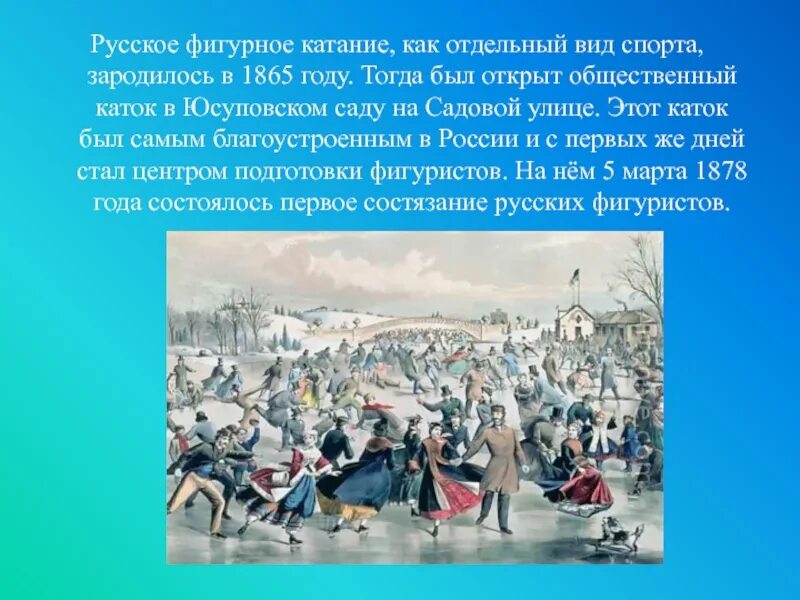 Русское фигурное катание, как отдельный вид спорта, зародилось в 1865 году. Тогда был открыт общественный каток в Юсуповском саду на Садовой улице. Этот каток был самым благоустроенным в России и с первых же дней стал центром подготовки фигуристов. На нём 5 марта 1878 года состоялось первое состязание русских фигуристов.